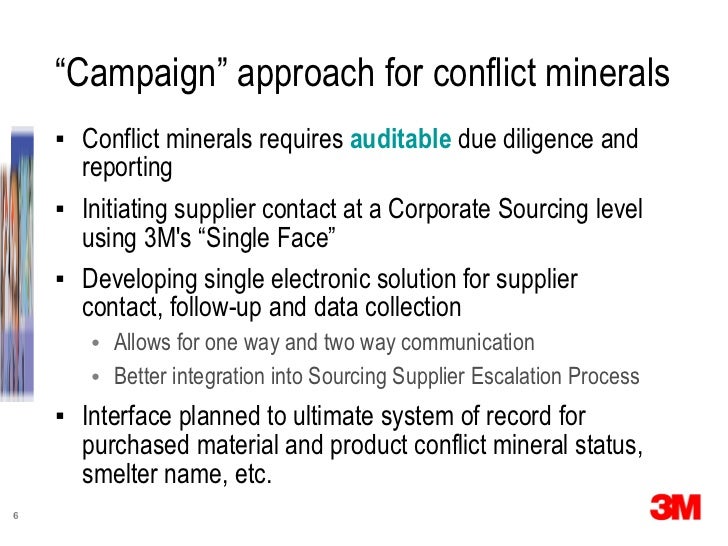 “Campaign” approach for conflict minerals

▪ Conflict minerals requires auditable due diligence and reporting

▪ Initiating supplier contact at a Corporate Sourcing level using 3M's “Single Face”

▪ Developing single electronic solution for supplier contact, follow-up and data collection

• Allows for one way and two way communication

• Better integration into Sourcing Supplier Escalation Process

▪ Interface planned to ultimate system of record for purchased material and product conflict mineral status, smelter name, etc.

6

3M